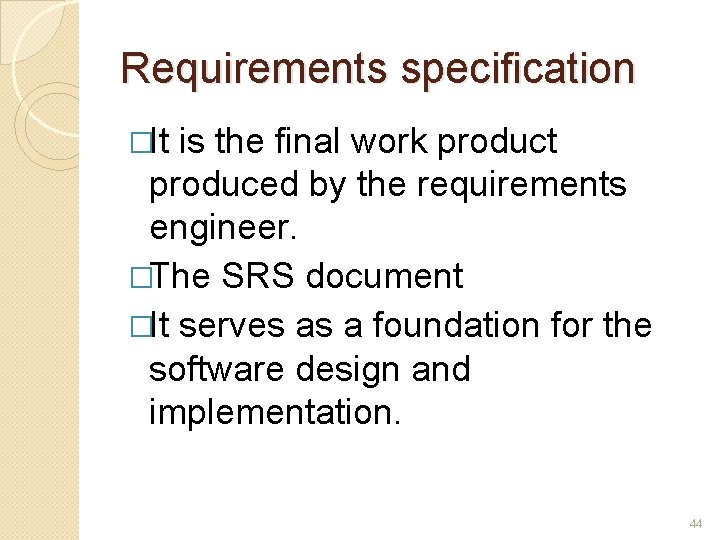 Requirements specification

□It is the final work product produced by the requirements engineer.

□The SRS document

□It serves as a foundation for the software design and implementation.

44